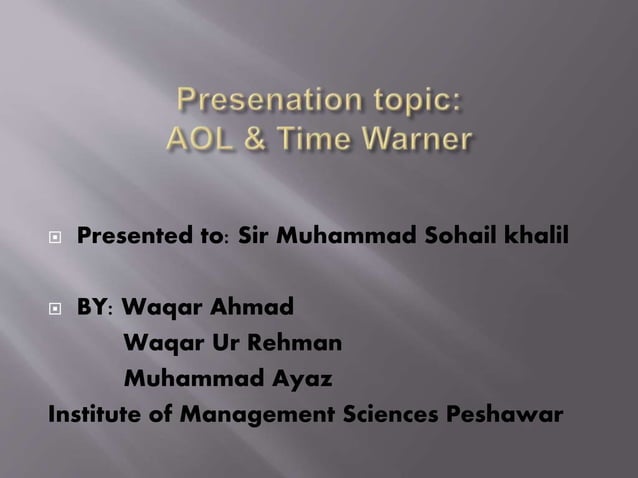 Presenation topic:
AOL & Time Warner

Presented to: Sir Muhammad Sohail khalil

BY: Waqar Ahmad
Waqar Ur Rehman
Muhammad Ayaz
Institute of Management Sciences Peshawar